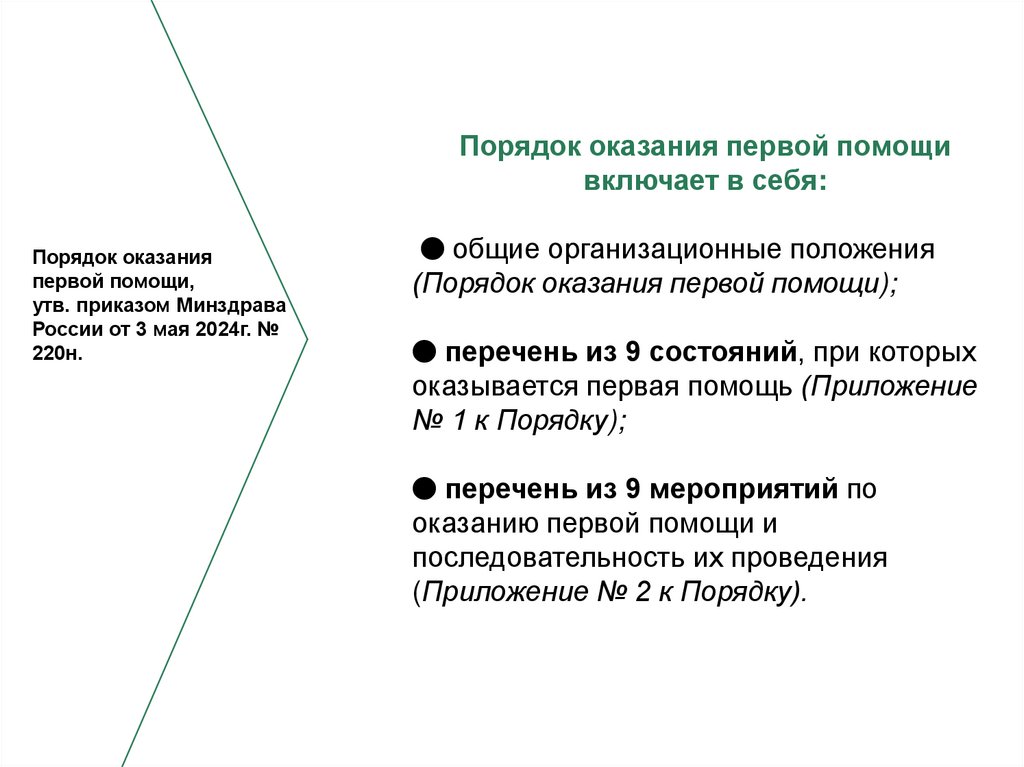 Порядок оказания первой помощи, утв. приказом Минздрава России от 3 мая 2024г. № 220н.

Порядок оказания первой помощи включает в себя:

● общие организационные положения (Порядок оказания первой помощи);

● перечень из 9 состояний, при которых оказывается первая помощь (Приложение № 1 к Порядку);

● перечень из 9 мероприятий по оказанию первой помощи и последовательность их проведения (Приложение № 2 к Порядку).